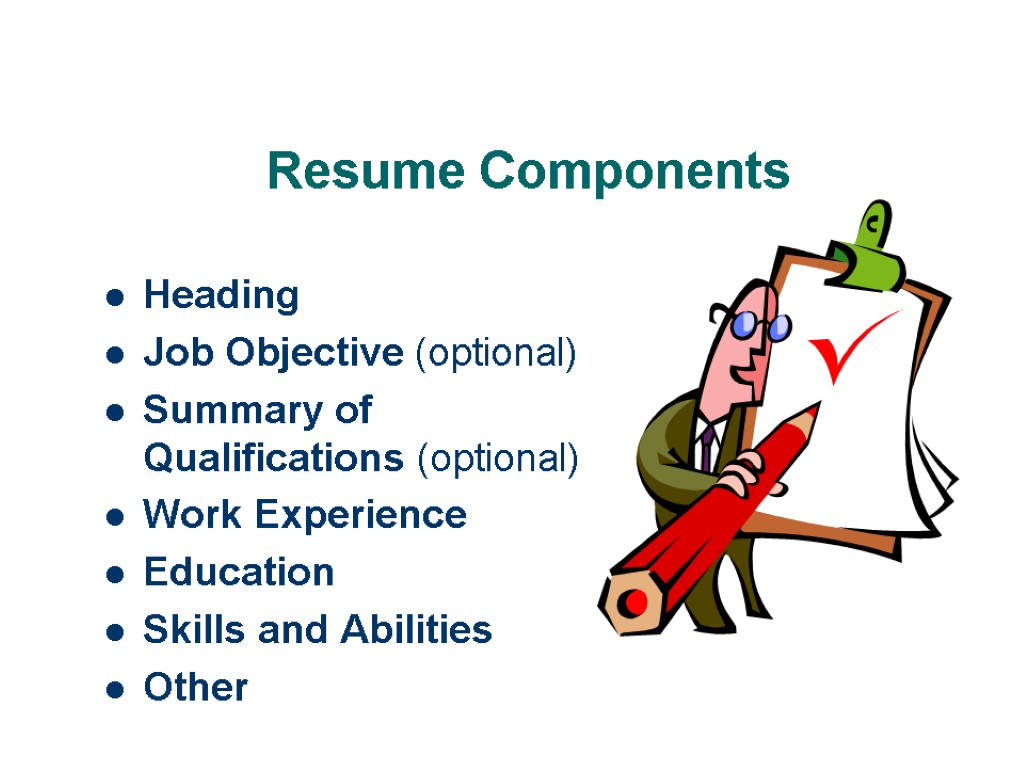 Resume Components

- Heading
- Job Objective (optional)
- Summary of Qualifications (optional)
- Work Experience
- Education
- Skills and Abilities
- Other